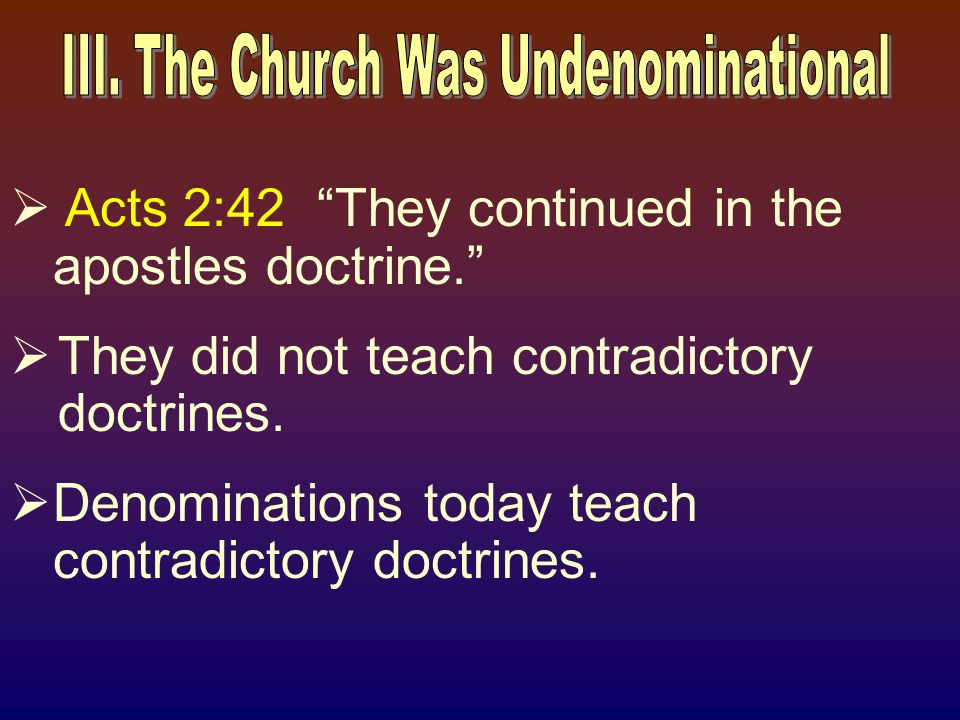 III. The Church Was Undenominational

➢ Acts 2:42 “They continued in the apostles doctrine.”

➢ They did not teach contradictory doctrines.

➢ Denominations today teach contradictory doctrines.